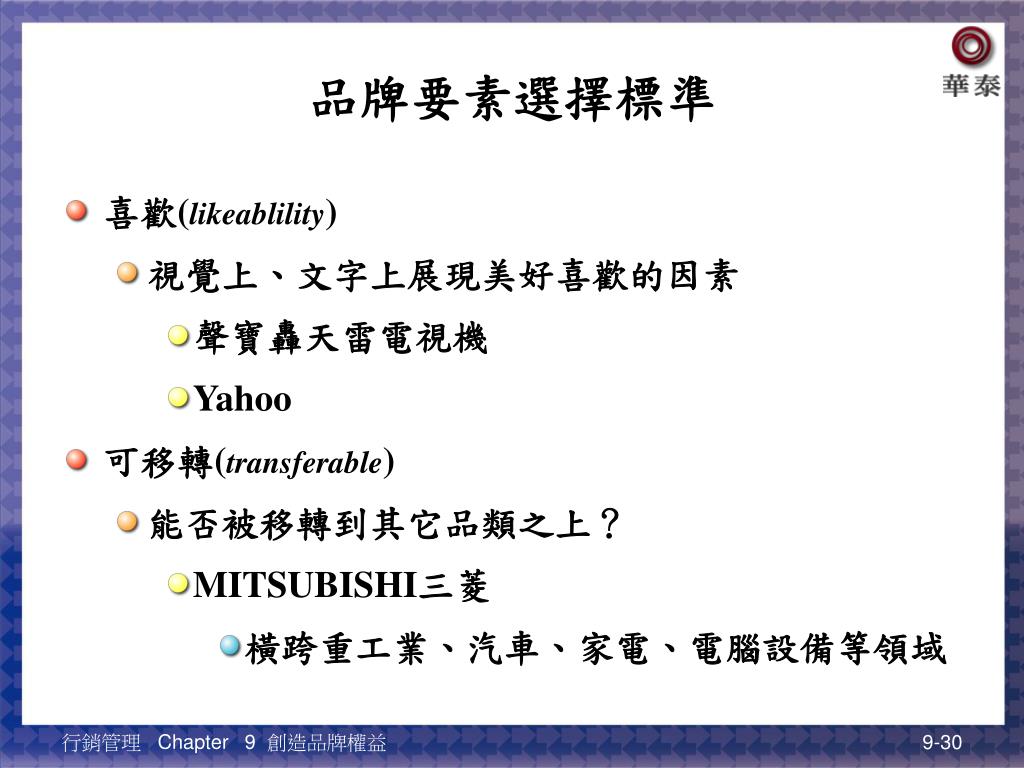 華泰

品牌要素選擇標準

喜歡(likeablility)

視覺上、文字上展現美好喜歡的因素

聲寶轟天雷電視機

Yahoo

可移轉(transferable)

能否被移轉到其它品類之上？

MITSUBISHI三菱

橫跨重工業、汽車、家電、電腦設備等領域

行銷管理 Chapter 9 創造品牌權益

9-30